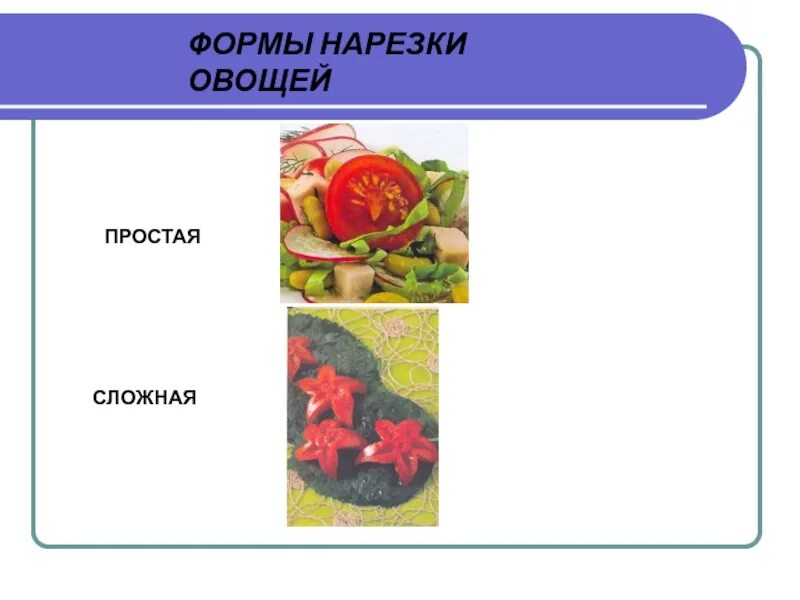 ФОРМЫ НАРЕЗКИ ОВОЩЕЙ

ПРОСТАЯ

СЛОЖНАЯ